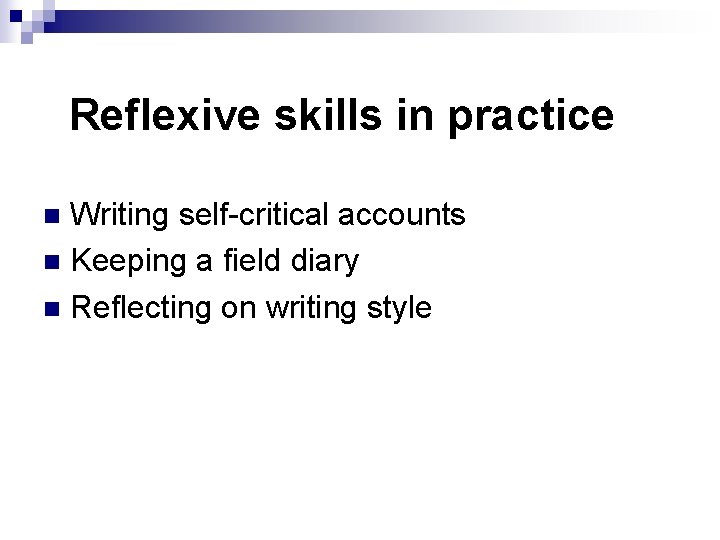 Reflexive skills in practice

• Writing self-critical accounts
• Keeping a field diary
• Reflecting on writing style